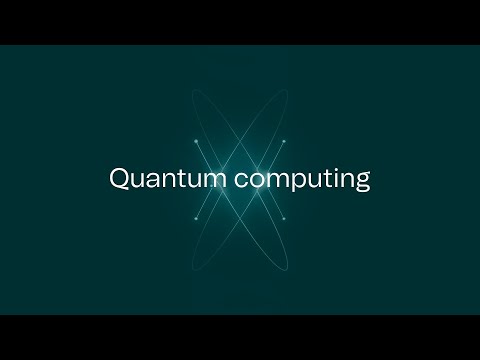 Quantum computing